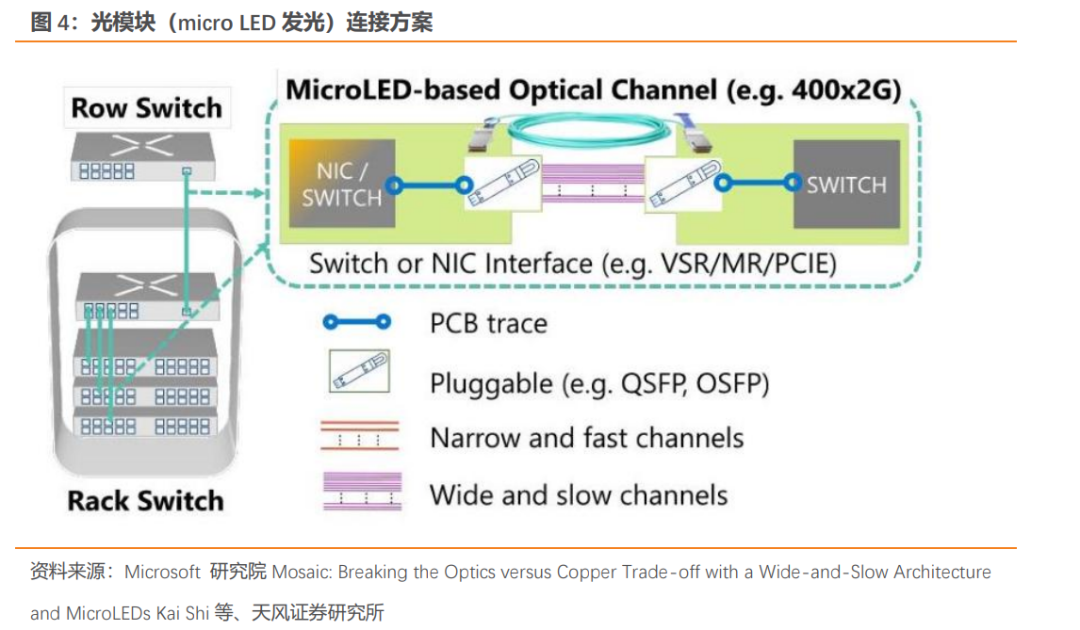 图 4：光模块（micro LED 发光）连接方案

Row Switch

MicroLED-based Optical Channel (e.g. 400x2G)

NIC / SWITCH

SWITCH

Switch or NIC Interface (e.g. VSR/MR/PCIE)

PCB trace

Pluggable (e.g. QSFP, OSFP)

Narrow and fast channels

Wide and slow channels

Rack Switch

资料来源：Microsoft 研究院 Mosaic: Breaking the Optics versus Copper Trade-off with a Wide-and-Slow Architecture and MicroLEDs Kai Shi 等、天风证券研究所